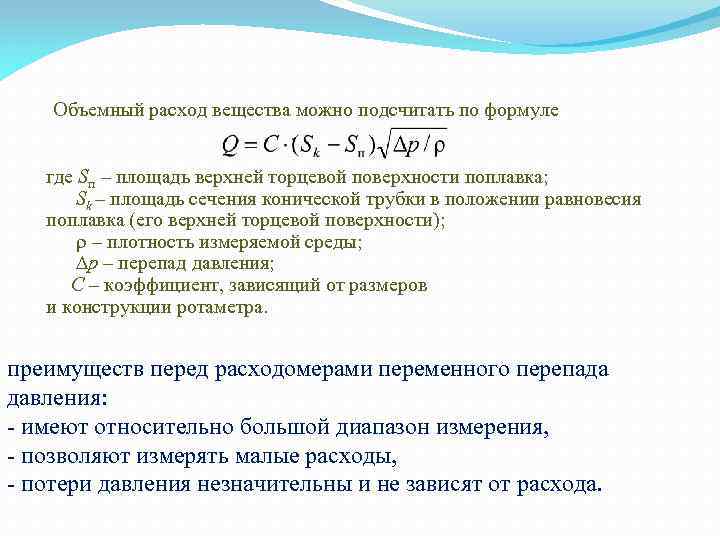 Объемный расход вещества можно подсчитать по формуле

$Q = C \cdot (S_k - S_п)\sqrt{\Delta p / \rho}$

где $S_п$ – площадь верхней торцевой поверхности поплавка;

$S_k$ – площадь сечения конической трубки в положении равновесия поплавка (его верхней торцевой поверхности);

$\rho$ – плотность измеряемой среды;

$\Delta p$ – перепад давления;

$C$ – коэффициент, зависящий от размеров и конструкции ротаметра.

преимуществ перед расходомерами переменного перепада давления:
- имеют относительно большой диапазон измерения,
- позволяют измерять малые расходы,
- потери давления незначительны и не зависят от расхода.